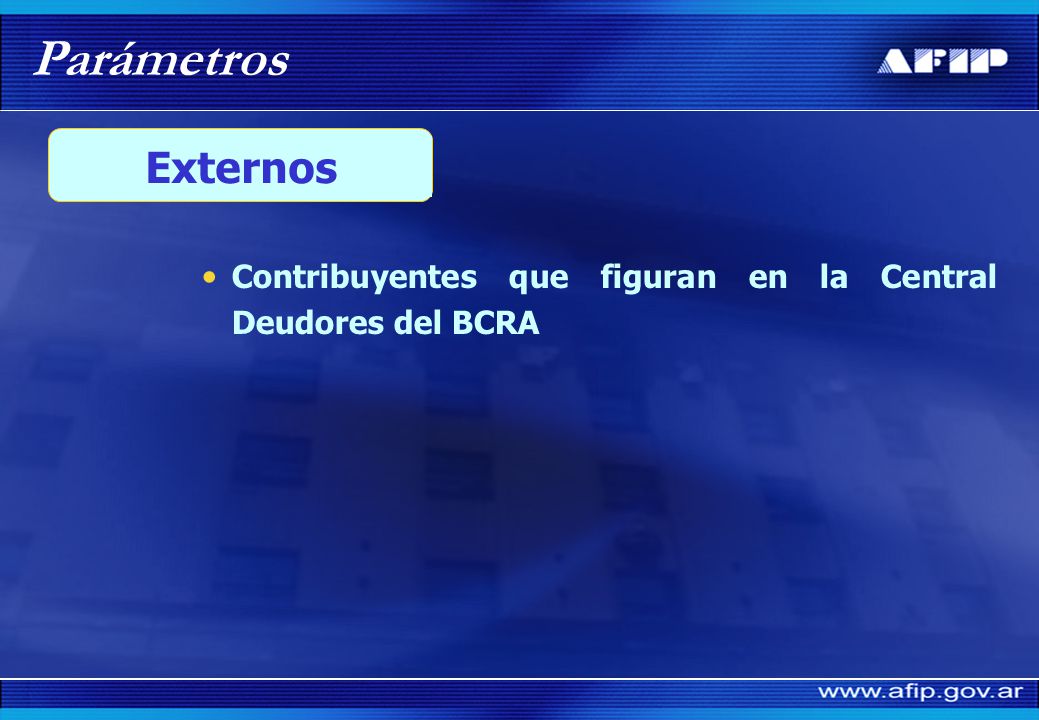 Parámetros

AFIP

Externos

• Contribuyentes que figuran en la Central Deudores del BCRA

www.afip.gov.ar